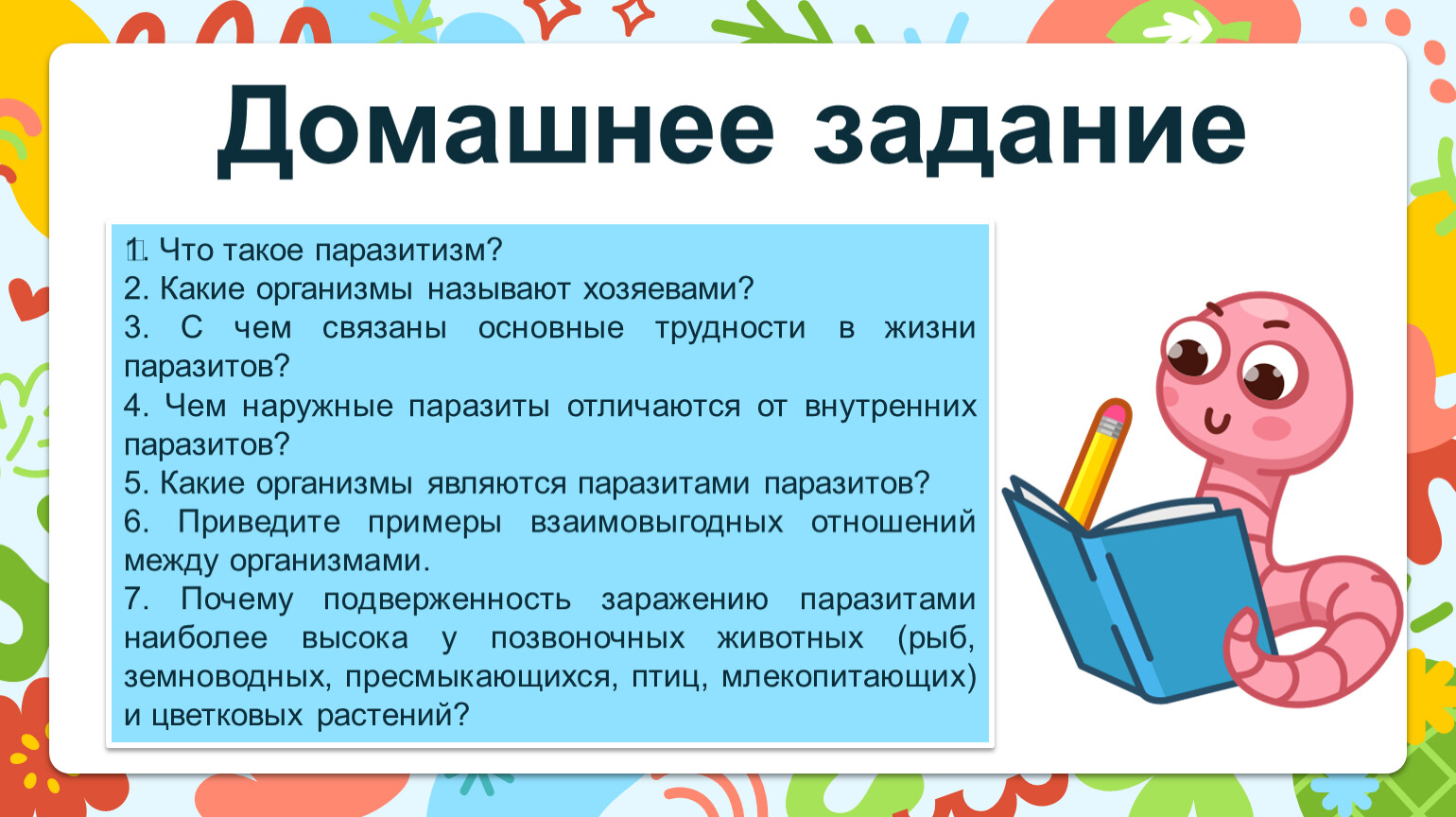 Домашнее задание

1. Что такое паразитизм?
2. Какие организмы называют хозяевами?
3. С чем связаны основные трудности в жизни паразитов?
4. Чем наружные паразиты отличаются от внутренних паразитов?
5. Какие организмы являются паразитами паразитов?
6. Приведите примеры взаимовыгодных отношений между организмами.
7. Почему подверженность заражению паразитами наиболее высока у позвоночных животных (рыб, земноводных, пресмыкающихся, птиц, млекопитающих) и цветковых растений?